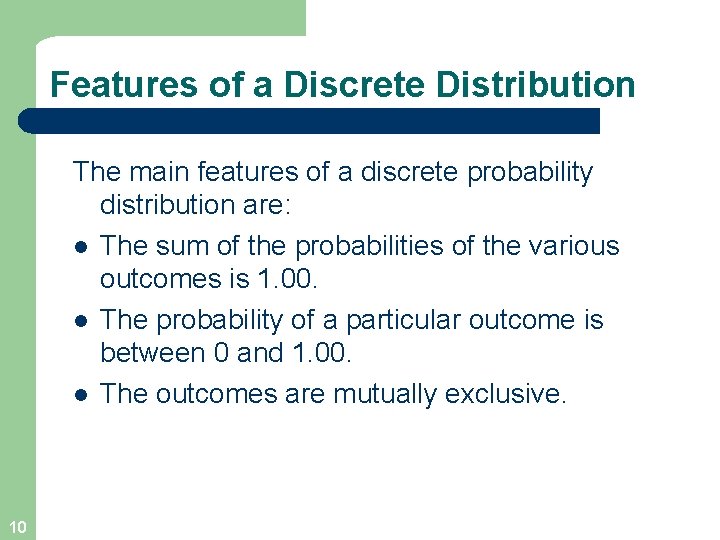 Features of a Discrete Distribution

The main features of a discrete probability distribution are:

- The sum of the probabilities of the various outcomes is 1.00.
- The probability of a particular outcome is between 0 and 1.00.
- The outcomes are mutually exclusive.

10